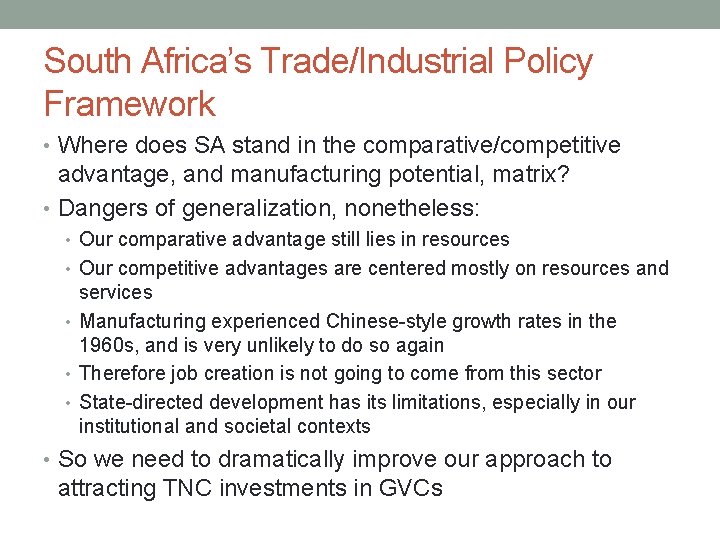 South Africa's Trade/Industrial Policy Framework

• Where does SA stand in the comparative/competitive advantage, and manufacturing potential, matrix?
• Dangers of generalization, nonetheless:
  • Our comparative advantage still lies in resources
  • Our competitive advantages are centered mostly on resources and services
  • Manufacturing experienced Chinese-style growth rates in the 1960s, and is very unlikely to do so again
  • Therefore job creation is not going to come from this sector
  • State-directed development has its limitations, especially in our institutional and societal contexts
• So we need to dramatically improve our approach to attracting TNC investments in GVCs